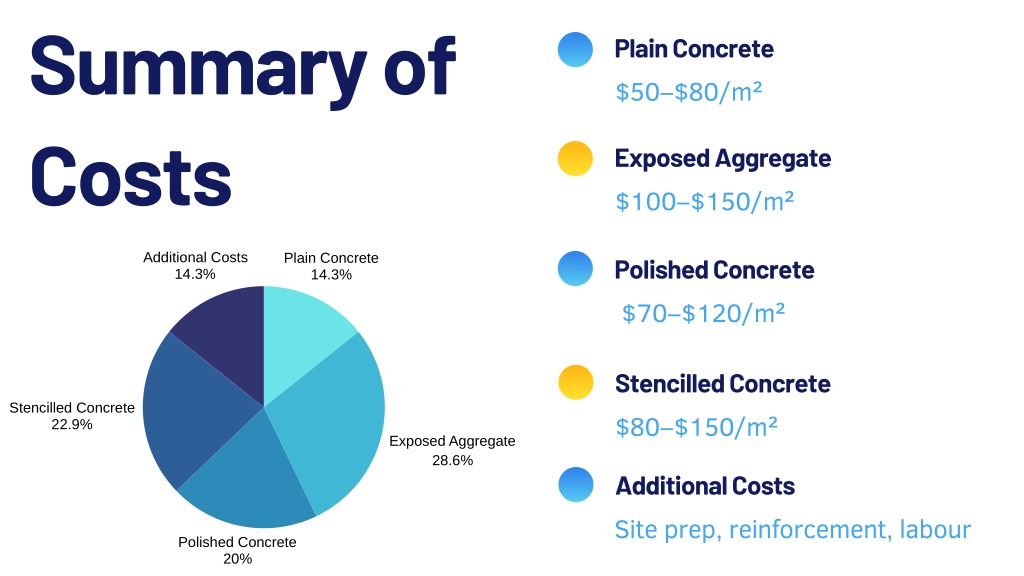 Summary of Costs

Additional Costs
14.3%

Plain Concrete
14.3%

Stencilled Concrete
22.9%

Exposed Aggregate
28.6%

Polished Concrete
20%

Plain Concrete
\$50–\$80/m²

Exposed Aggregate
\$100–\$150/m²

Polished Concrete
\$70–\$120/m²

Stencilled Concrete
\$80–\$150/m²

Additional Costs
Site prep, reinforcement, labour